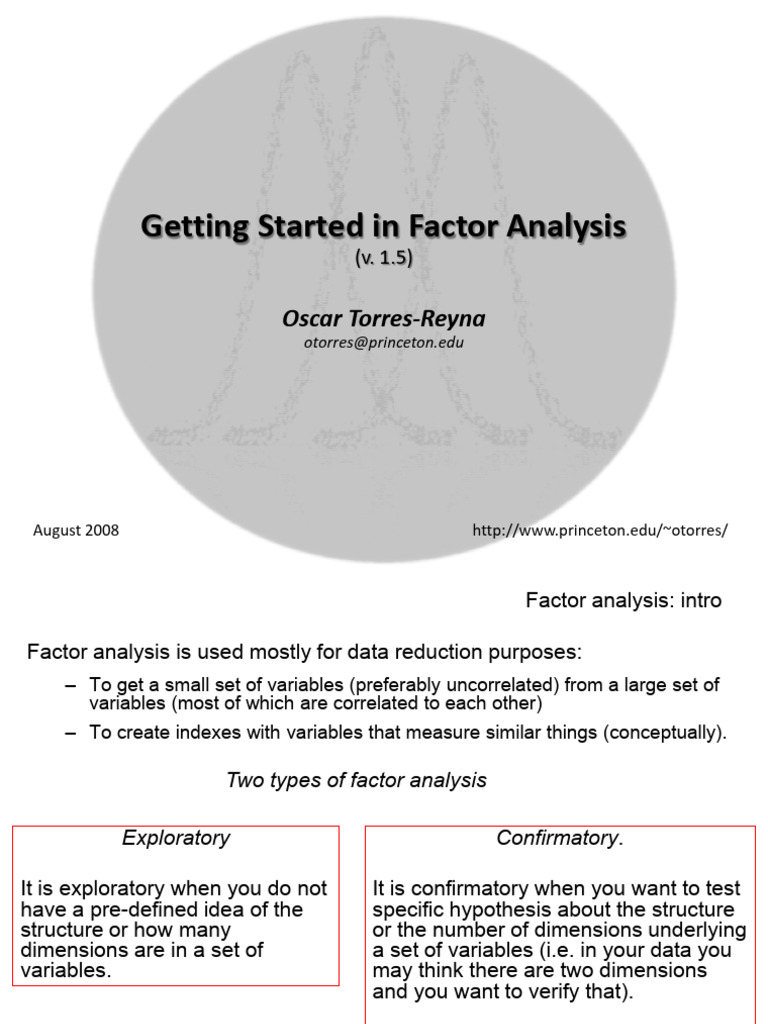 Getting Started in Factor Analysis
(v. 1.5)

Oscar Torres-Reyna
otorres@princeton.edu

August 2008

http://www.princeton.edu/~otorres/

Factor analysis: intro

Factor analysis is used mostly for data reduction purposes:

– To get a small set of variables (preferably uncorrelated) from a large set of variables (most of which are correlated to each other)

– To create indexes with variables that measure similar things (conceptually).

Two types of factor analysis

Exploratory

It is exploratory when you do not have a pre-defined idea of the structure or how many dimensions are in a set of variables.

Confirmatory.

It is confirmatory when you want to test specific hypothesis about the structure or the number of dimensions underlying a set of variables (i.e. in your data you may think there are two dimensions and you want to verify that).